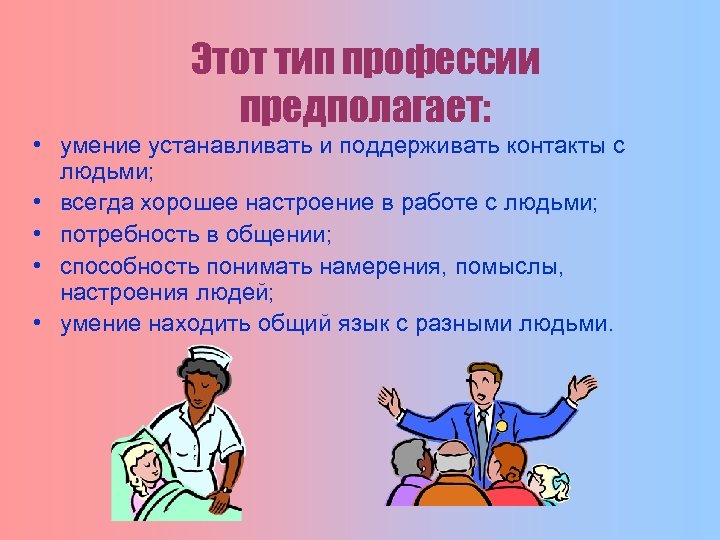 Этот тип профессии предполагает:

• умение устанавливать и поддерживать контакты с людьми;
• всегда хорошее настроение в работе с людьми;
• потребность в общении;
• способность понимать намерения, помыслы, настроения людей;
• умение находить общий язык с разными людьми.